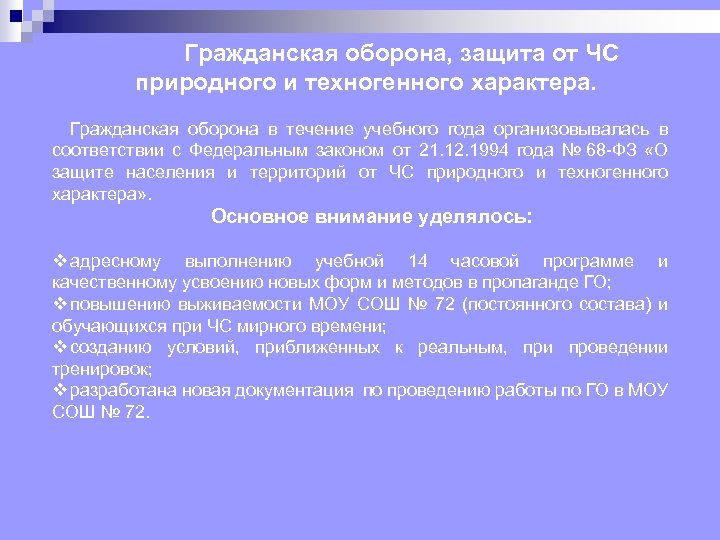 Гражданская оборона, защита от ЧС природного и техногенного характера.

Гражданская оборона в течение учебного года организовывалась в соответствии с Федеральным законом от 21.12.1994 года № 68-ФЗ «О защите населения и территорий от ЧС природного и техногенного характера».

Основное внимание уделялось:

❖адресному выполнению учебной 14 часовой программе и качественному усвоению новых форм и методов в пропаганде ГО;
❖повышению выживаемости МОУ СОШ № 72 (постоянного состава) и обучающихся при ЧС мирного времени;
❖созданию условий, приближенных к реальным, при проведении тренировок;
❖разработана новая документация по проведению работы по ГО в МОУ СОШ № 72.